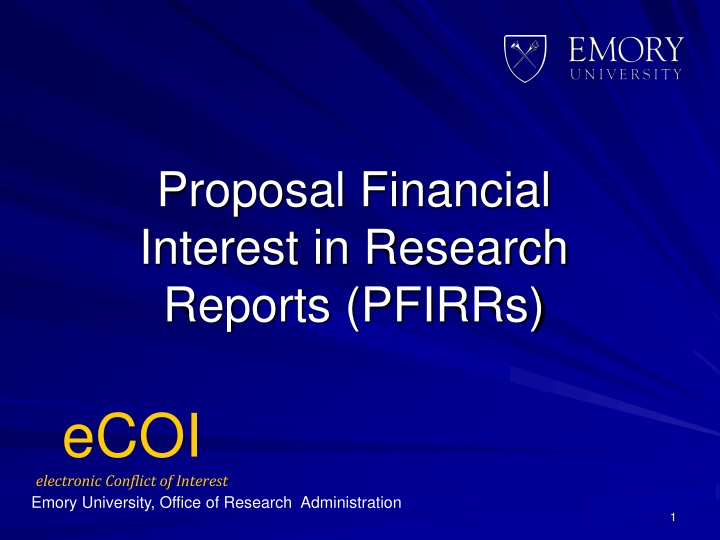 EMORY
UNIVERSITY

Proposal Financial Interest in Research Reports (PFIRRs)

eCOI
electronic Conflict of Interest
Emory University, Office of Research Administration

1